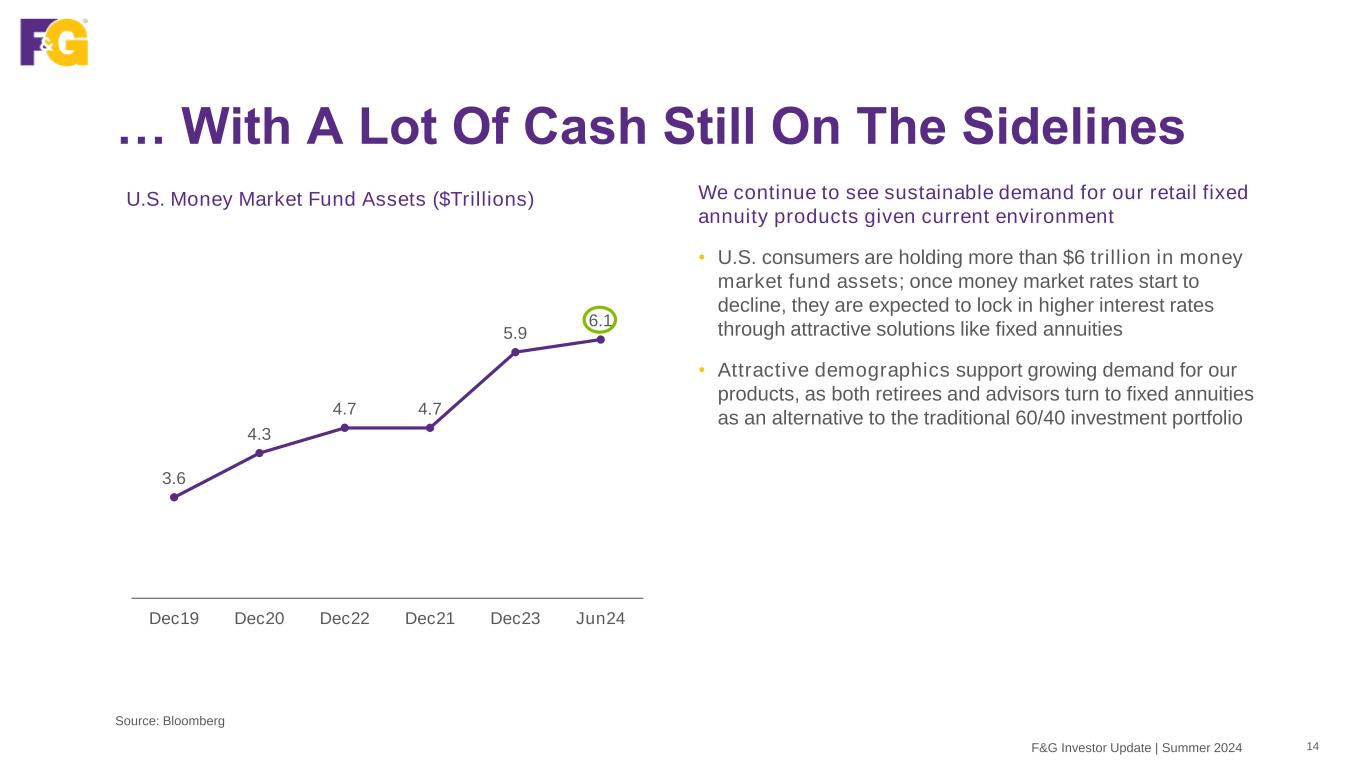 F&G

… With A Lot Of Cash Still On The Sidelines

U.S. Money Market Fund Assets ($Trillions)

3.6
4.3
4.7
4.7
5.9
6.1

Dec19 Dec20 Dec22 Dec21 Dec23 Jun24

We continue to see sustainable demand for our retail fixed annuity products given current environment

• U.S. consumers are holding more than $6 trillion in money market fund assets; once money market rates start to decline, they are expected to lock in higher interest rates through attractive solutions like fixed annuities

• Attractive demographics support growing demand for our products, as both retirees and advisors turn to fixed annuities as an alternative to the traditional 60/40 investment portfolio

Source: Bloomberg

F&G Investor Update | Summer 2024 14